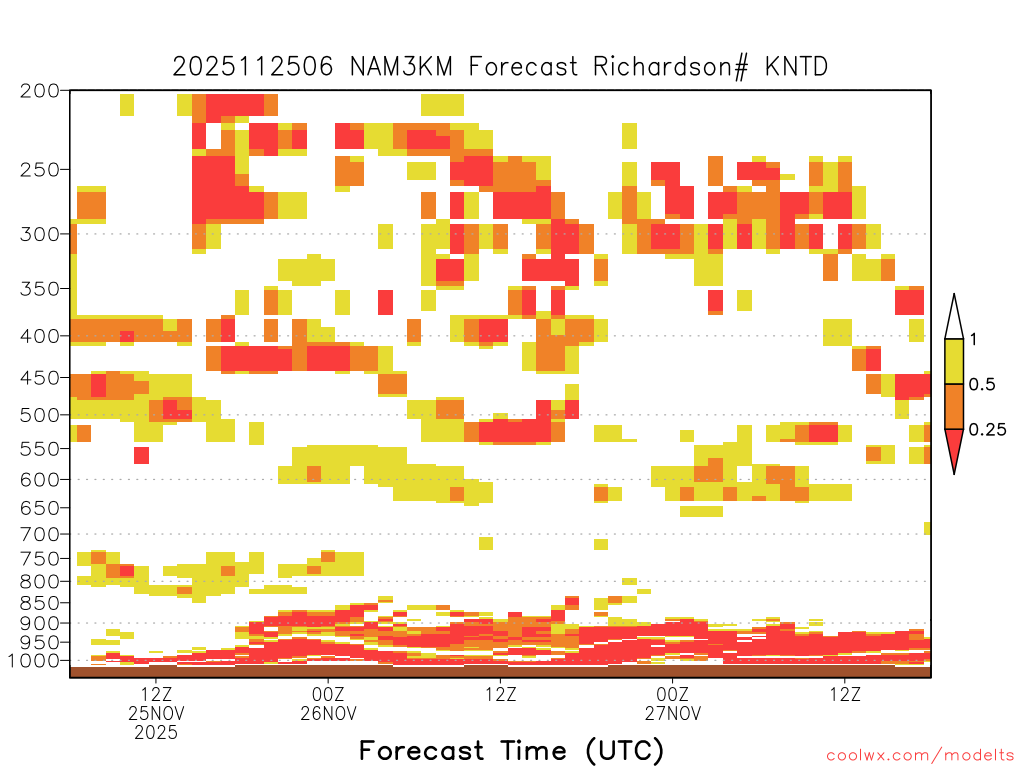 2025112506 NAM3KM Forecast Richardson# KNTD

200
250
300
350
400
450
500
550
600
650
700
750
800
850
900
950
1000

1
0.5
0.25

12Z
25NOV
2025
00Z
26NOV
12Z
00Z
27NOV
12Z

Forecast Time (UTC)

coolwx.com/modelts